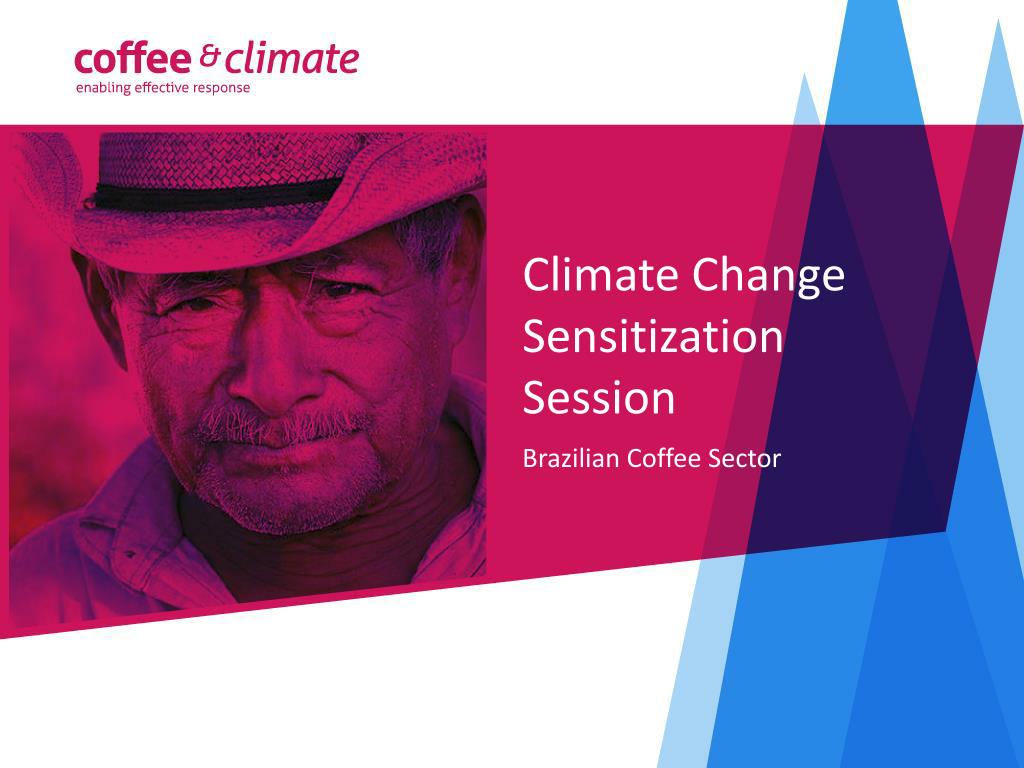 coffee & climate
enabling effective response

Climate Change Sensitization Session

Brazilian Coffee Sector